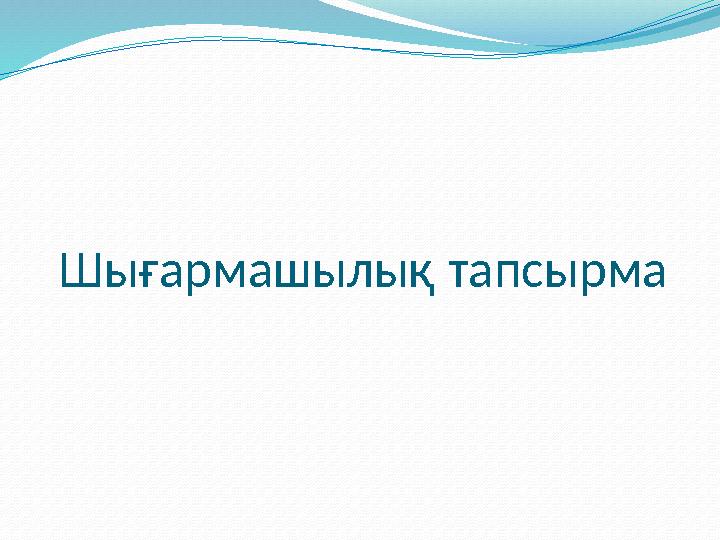 Шығармашылық тапсырма